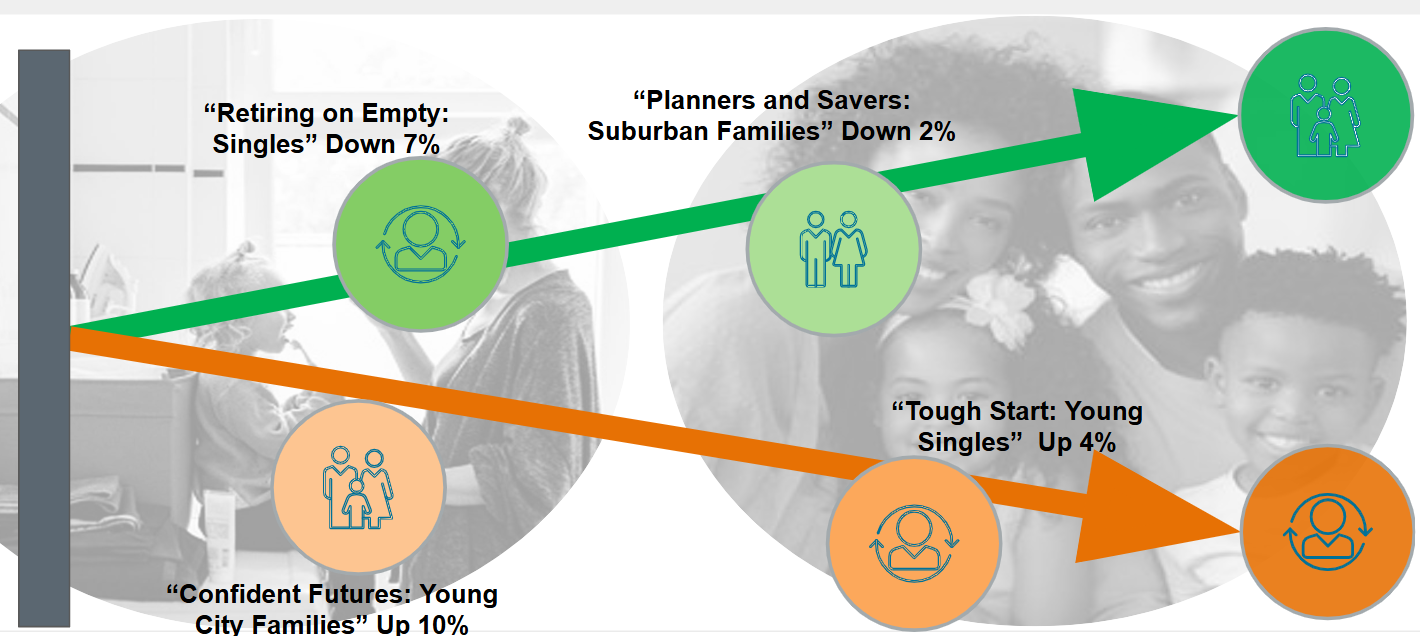 “Retiring on Empty: Singles” Down 7%

“Planners and Savers: Suburban Families” Down 2%

“Tough Start: Young Singles” Up 4%

“Confident Futures: Young City Families” Up 10%